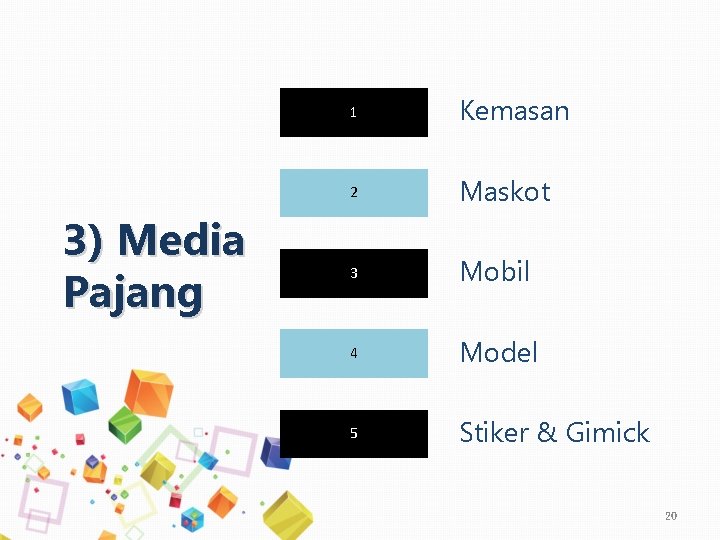 3) Media Pajang

1 Kemasan

2 Maskot

3 Mobil

4 Model

5 Stiker & Gimick

20